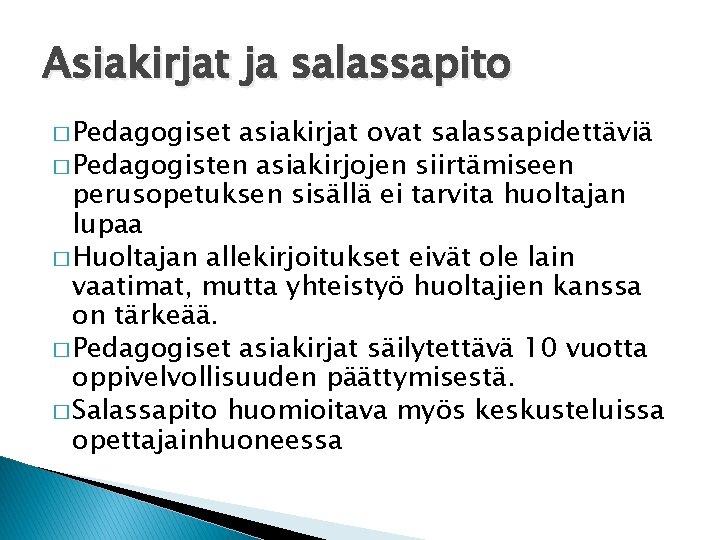 Asiakirjat ja salassapito

□ Pedagogiset asiakirjat ovat salassapidettäviä
□ Pedagogisten asiakirjojen siirtämiseen perusopetuksen sisällä ei tarvita huoltajan lupaa
□ Huoltajan allekirjoitukset eivät ole lain vaatimat, mutta yhteistyö huoltajien kanssa on tärkeää.
□ Pedagogiset asiakirjat säilytettävä 10 vuotta oppivelvollisuuden päättymisestä.
□ Salassapito huomioitava myös keskusteluissa opettajainhuoneessa